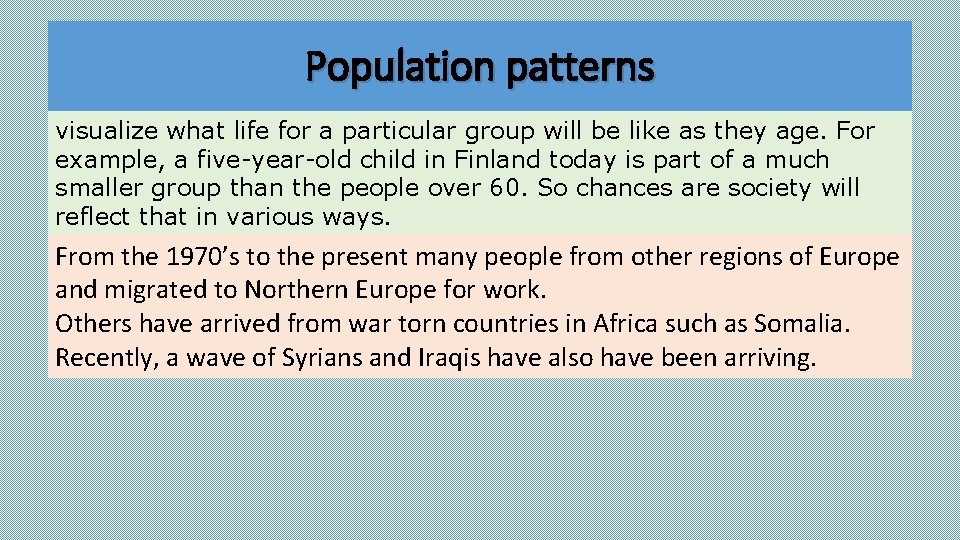 Population patterns

visualize what life for a particular group will be like as they age. For example, a five-year-old child in Finland today is part of a much smaller group than the people over 60. So chances are society will reflect that in various ways.

From the 1970’s to the present many people from other regions of Europe and migrated to Northern Europe for work.
Others have arrived from war torn countries in Africa such as Somalia.
Recently, a wave of Syrians and Iraqis have also have been arriving.